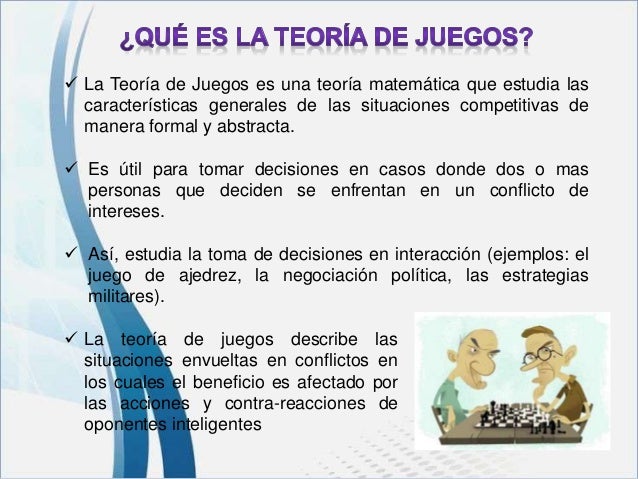 ¿QUÉ ES LA TEORÍA DE JUEGOS?

✓ La Teoría de Juegos es una teoría matemática que estudia las características generales de las situaciones competitivas de manera formal y abstracta.

✓ Es útil para tomar decisiones en casos donde dos o mas personas que deciden se enfrentan en un conflicto de intereses.

✓ Así, estudia la toma de decisiones en interacción (ejemplos: el juego de ajedrez, la negociación política, las estrategias militares).

✓ La teoría de juegos describe las situaciones envueltas en conflictos en los cuales el beneficio es afectado por las acciones y contra-reacciones de oponentes inteligentes